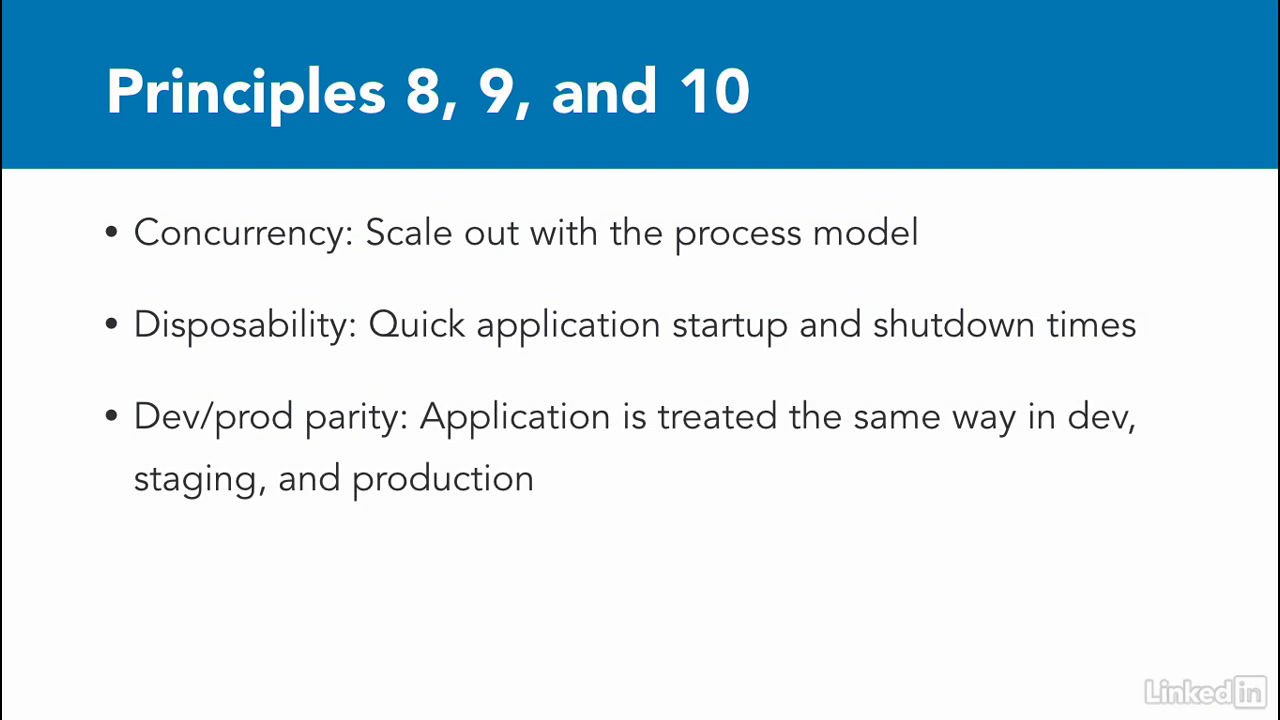 Principles 8, 9, and 10

• Concurrency: Scale out with the process model

• Disposability: Quick application startup and shutdown times

• Dev/prod parity: Application is treated the same way in dev, staging, and production

LinkedIn